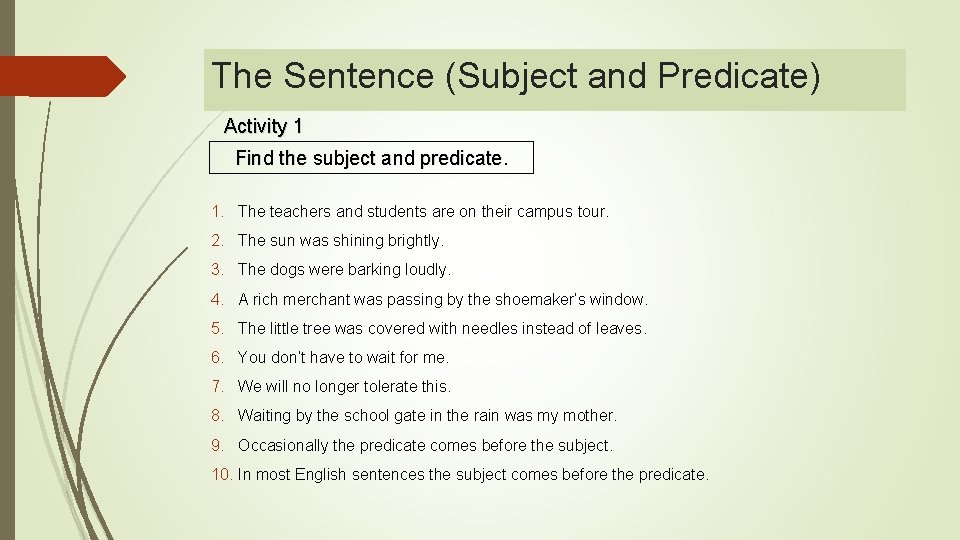 The Sentence (Subject and Predicate)

Activity 1

Find the subject and predicate.

1. The teachers and students are on their campus tour.
2. The sun was shining brightly.
3. The dogs were barking loudly.
4. A rich merchant was passing by the shoemaker's window.
5. The little tree was covered with needles instead of leaves.
6. You don't have to wait for me.
7. We will no longer tolerate this.
8. Waiting by the school gate in the rain was my mother.
9. Occasionally the predicate comes before the subject.
10. In most English sentences the subject comes before the predicate.